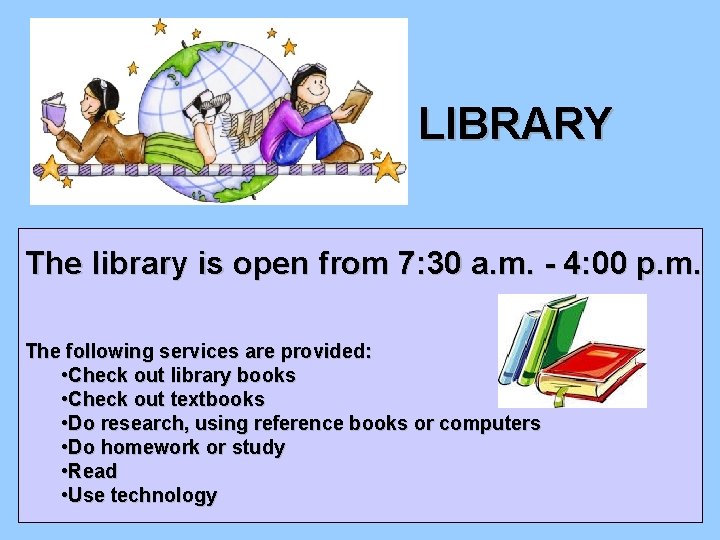 LIBRARY

The library is open from 7:30 a.m. - 4:00 p.m.

The following services are provided:
•Check out library books
•Check out textbooks
•Do research, using reference books or computers
•Do homework or study
•Read
•Use technology